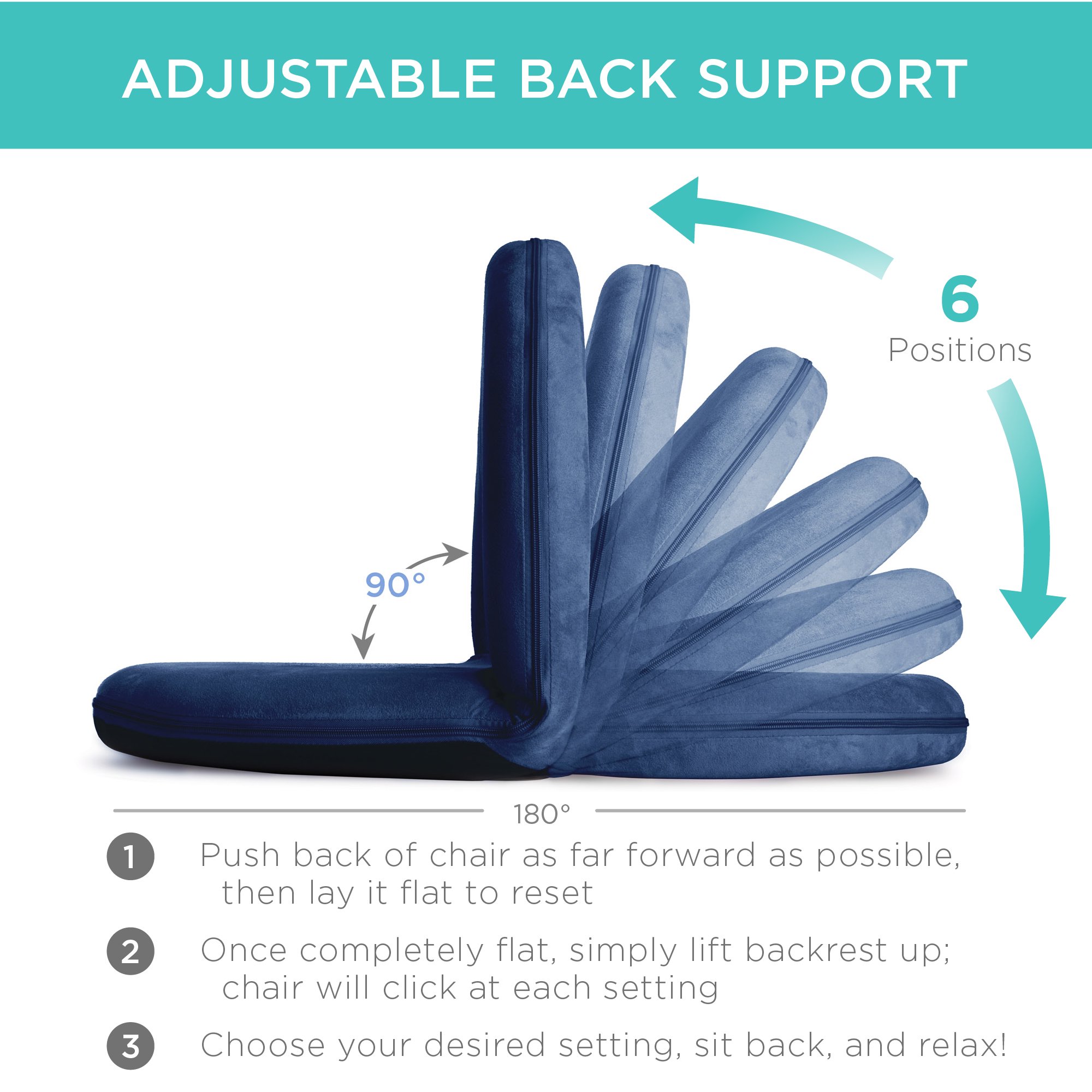 ADJUSTABLE BACK SUPPORT

6
Positions

90°

180°

1 Push back of chair as far forward as possible, then lay it flat to reset

2 Once completely flat, simply lift backrest up; chair will click at each setting

3 Choose your desired setting, sit back, and relax!